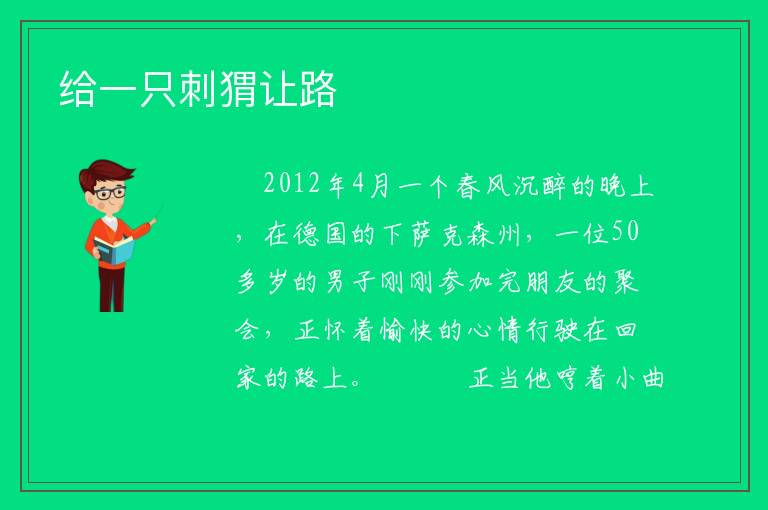 给一只刺猬让路

2012年4月一个春风沉醉的晚上，在德国的下萨克森州，一位50多岁的男子刚刚参加完朋友的聚会，正怀着愉快的心情行驶在回家的路上。　　　正当他哼着小曲